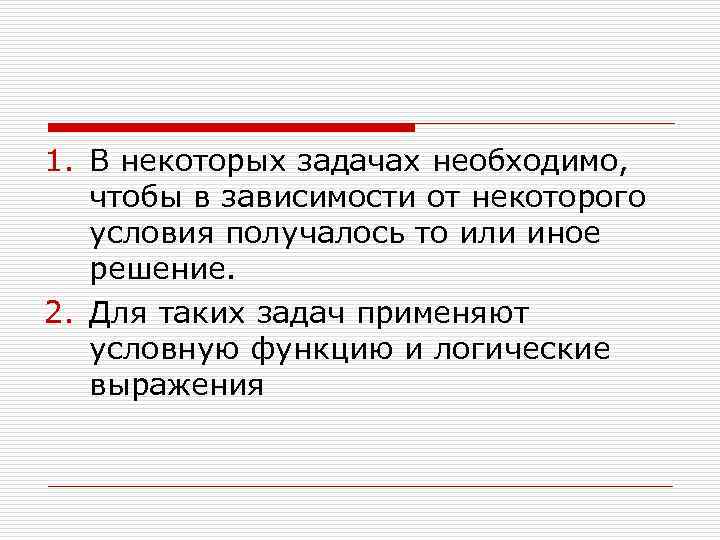 1. В некоторых задачах необходимо, чтобы в зависимости от некоторого условия получалось то или иное решение.

2. Для таких задач применяют условную функцию и логические выражения